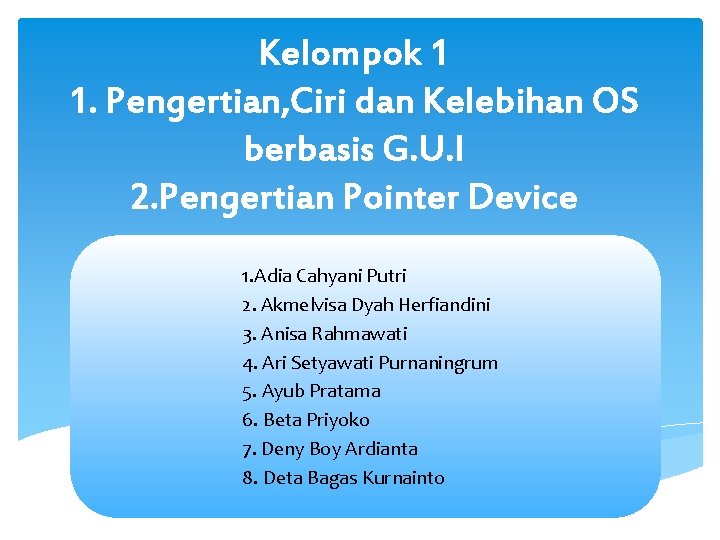 Kelompok 1
1. Pengertian,Ciri dan Kelebihan OS berbasis G.U.I
2.Pengertian Pointer Device

1.Adia Cahyani Putri
2. Akmelvisa Dyah Herfiandini
3. Anisa Rahmawati
4. Ari Setyawati Purnaningrum
5. Ayub Pratama
6. Beta Priyoko
7. Deny Boy Ardianta
8. Deta Bagas Kurnainto